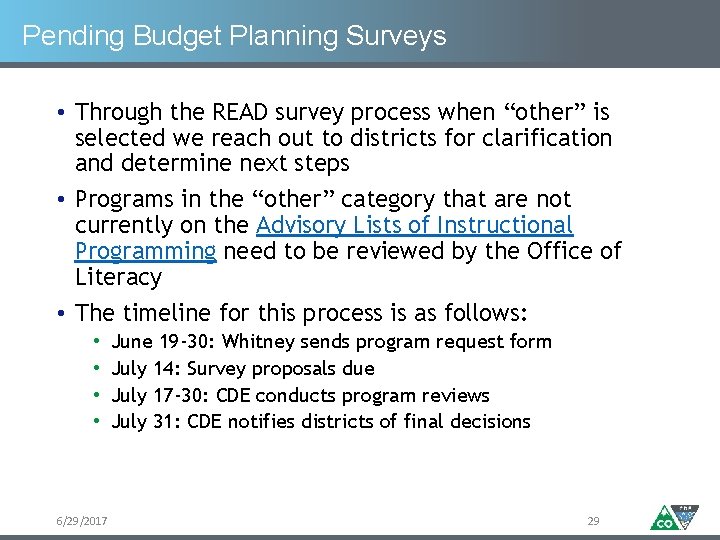 Pending Budget Planning Surveys

• Through the READ survey process when “other” is selected we reach out to districts for clarification and determine next steps

• Programs in the “other” category that are not currently on the Advisory Lists of Instructional Programming need to be reviewed by the Office of Literacy

• The timeline for this process is as follows:
  • June 19-30: Whitney sends program request form
  • July 14: Survey proposals due
  • July 17-30: CDE conducts program reviews
  • July 31: CDE notifies districts of final decisions

6/29/2017

29

CO